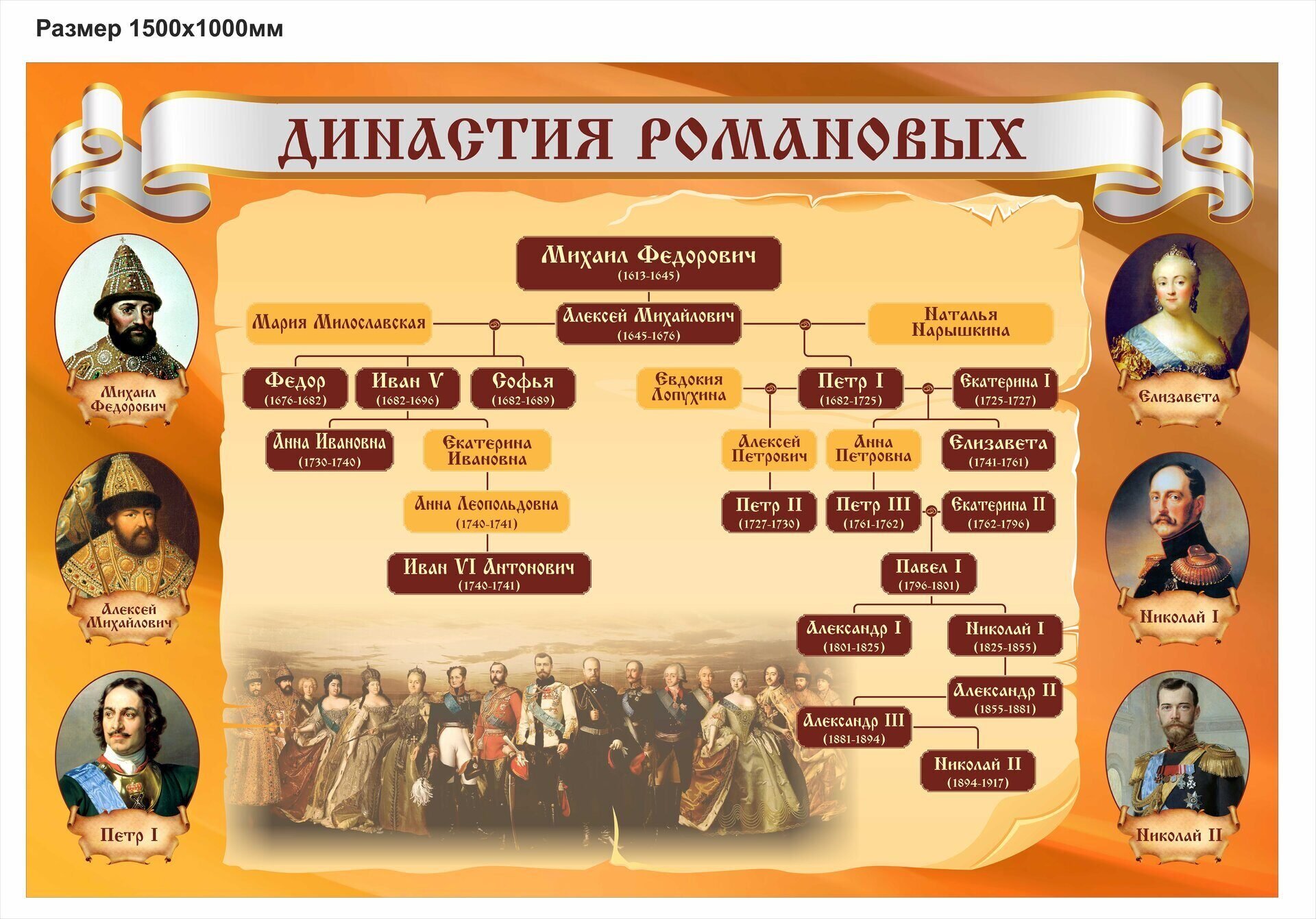 Размер 1500х1000мм

ДИНАСТИЯ РОМАНОВЫХ

Михаил Федорович

Алексей Михайлович

Петр I

Михаил Федорович
(1613-1645)

Мария Милославская

Алексей Михайлович
(1645-1676)

Наталья Нарышкина

Федор
(1676-1682)

Иван V
(1682-1696)

Софья
(1682-1689)

Евдокия Лопухина

Петр I
(1682-1725)

Екатерина I
(1725-1727)

Анна Ивановна
(1730-1740)

Екатерина Ивановна

Алексей Петрович

Анна Петровна

Елизавета
(1741-1761)

Анна Леопольдовна
(1740-1741)

Петр II
(1727-1730)

Петр III
(1761-1762)

Екатерина II
(1762-1796)

Иван VI Антонович
(1740-1741)

Павел I
(1796-1801)

Александр I
(1801-1825)

Николай I
(1825-1855)

Александр II
(1855-1881)

Александр III
(1881-1894)

Николай II
(1894-1917)

Елизавета

Николай I

Николай II